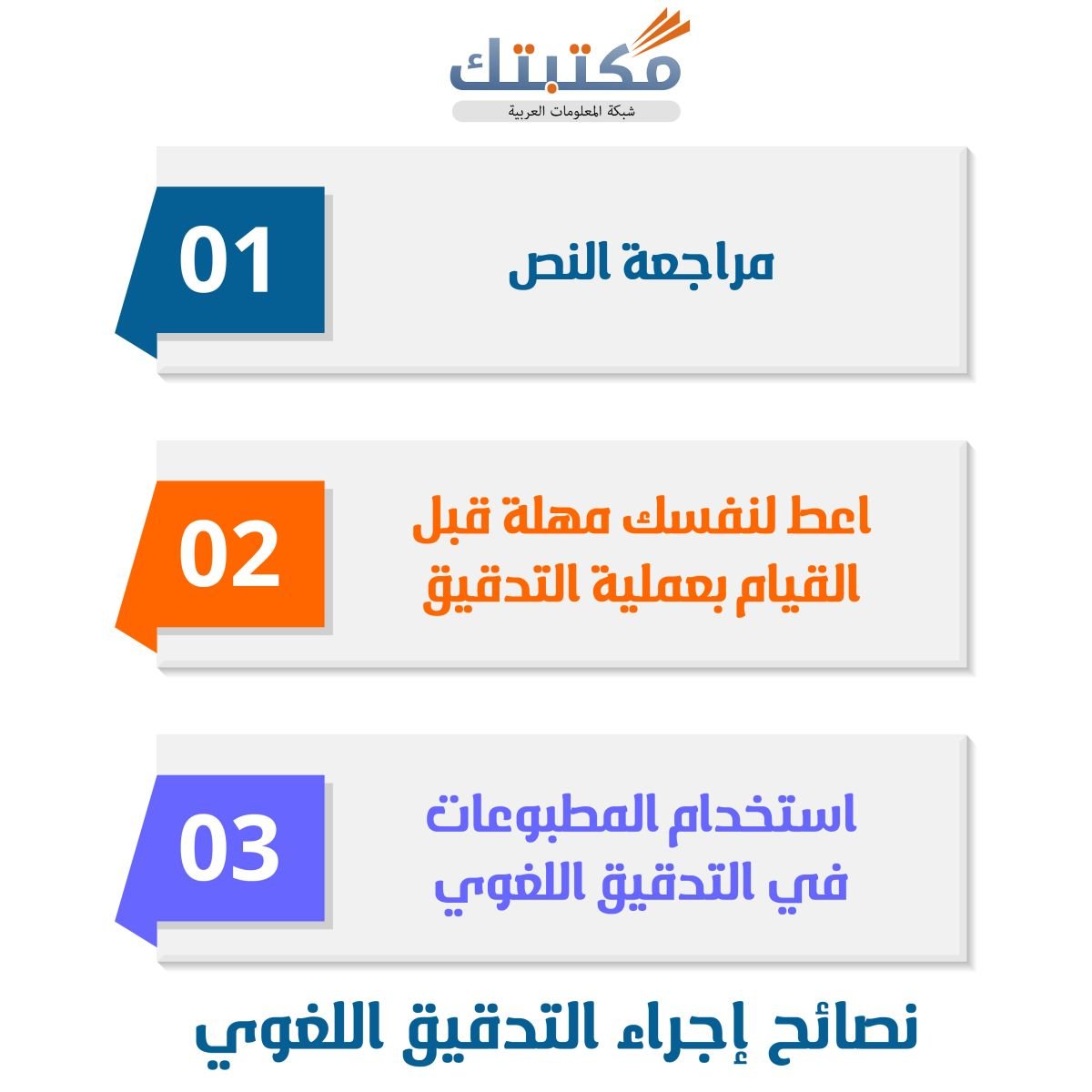 مكتبتك
شبكة المعلومات العربية

01
مراجعة النص

02
اعط لنفسك مهلة قبل القيام بعملية التدقيق

03
استخدام المطبوعات في التدقيق اللغوي

نصائح إجراء التدقيق اللغوي